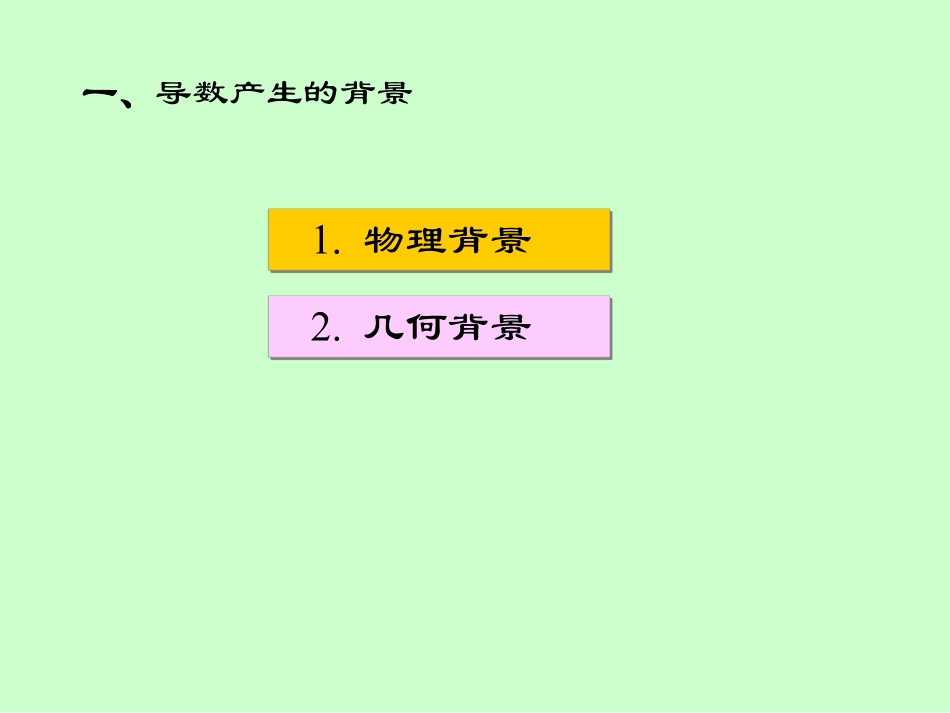 一、导数产生的背景

1. 物理背景

2. 几何背景